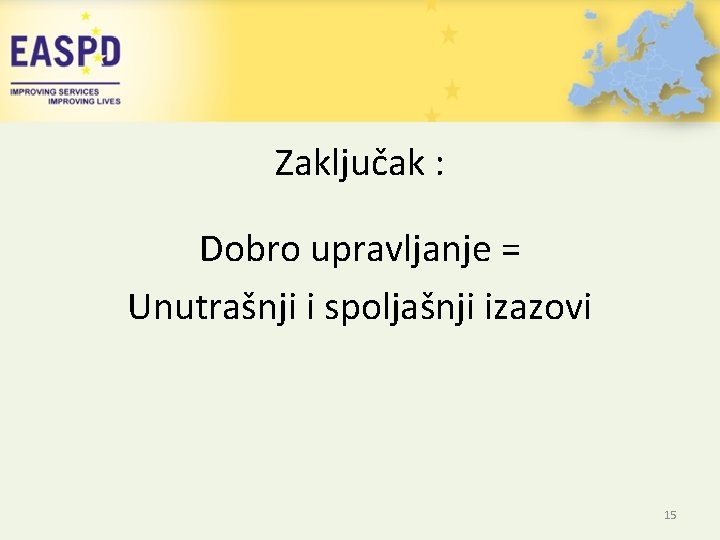 EASPD
IMPROVING SERVICES
IMPROVING LIVES

Zaključak :

Dobro upravljanje =
Unutrašnji i spoljašnji izazovi

15